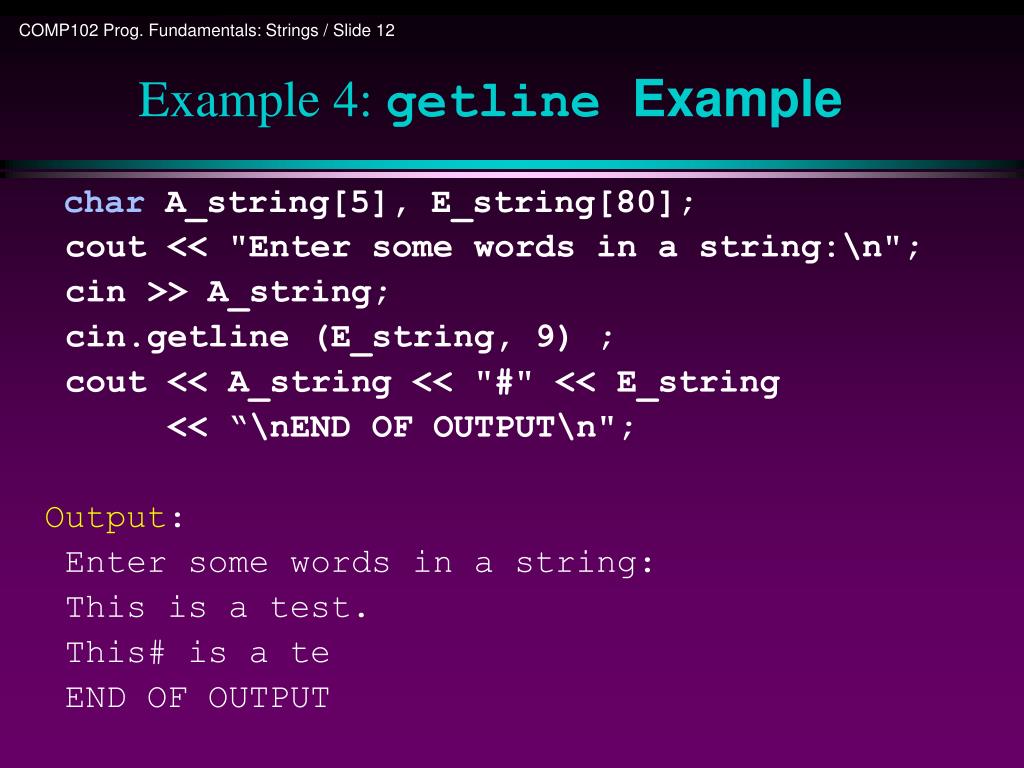 COMP102 Prog. Fundamentals: Strings / Slide 12

Example 4: getline Example

char A_string[5], E_string[80];
cout << "Enter some words in a string:\n";
cin >> A_string;
cin.getline (E_string, 9) ;
cout << A_string << "#" << E_string
<< “\nEND OF OUTPUT\n";

Output:
Enter some words in a string:
This is a test.
This# is a te
END OF OUTPUT